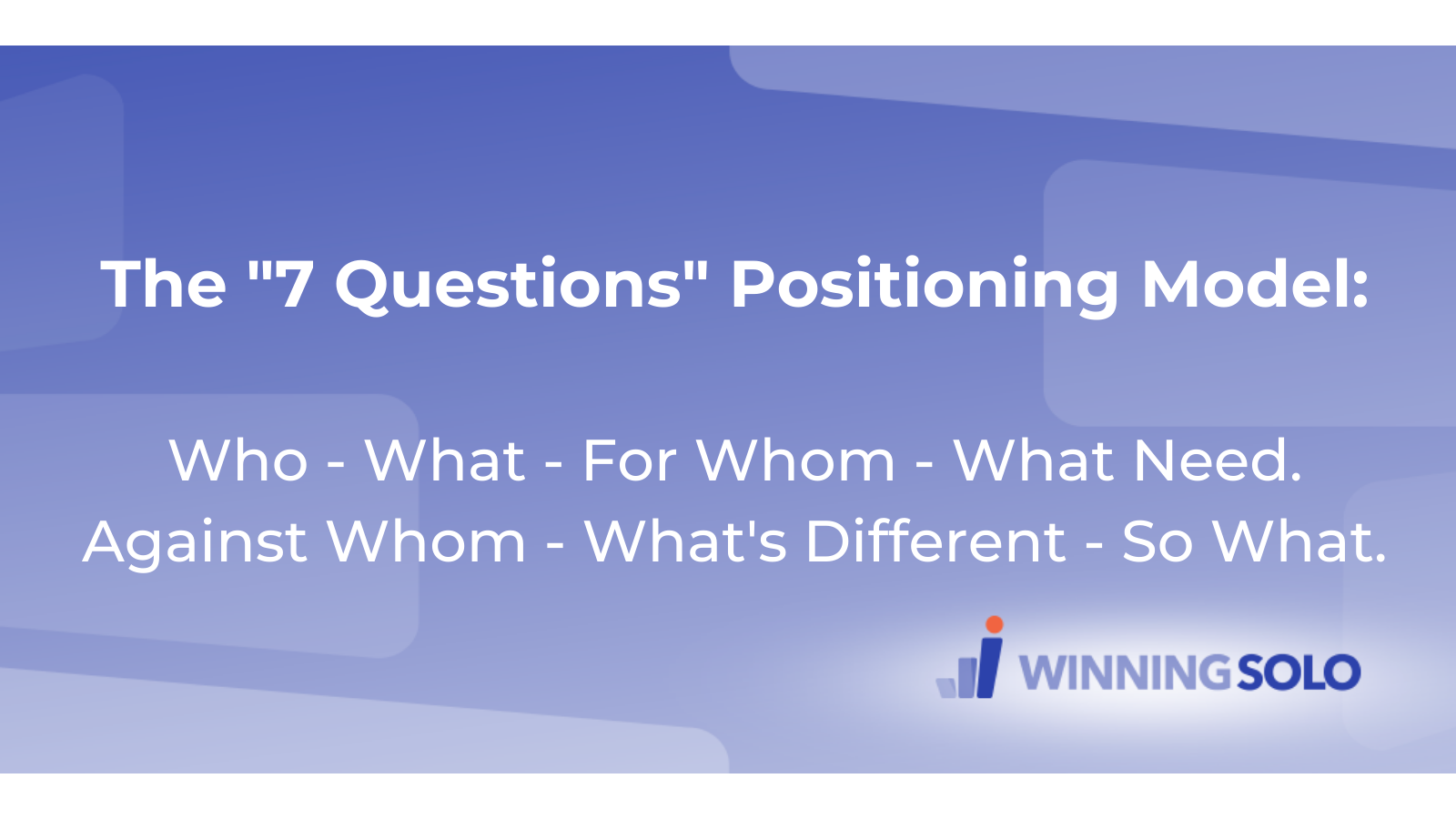 The "7 Questions" Positioning Model:

Who - What - For Whom - What Need.
Against Whom - What's Different - So What.

WINNINGSOLO